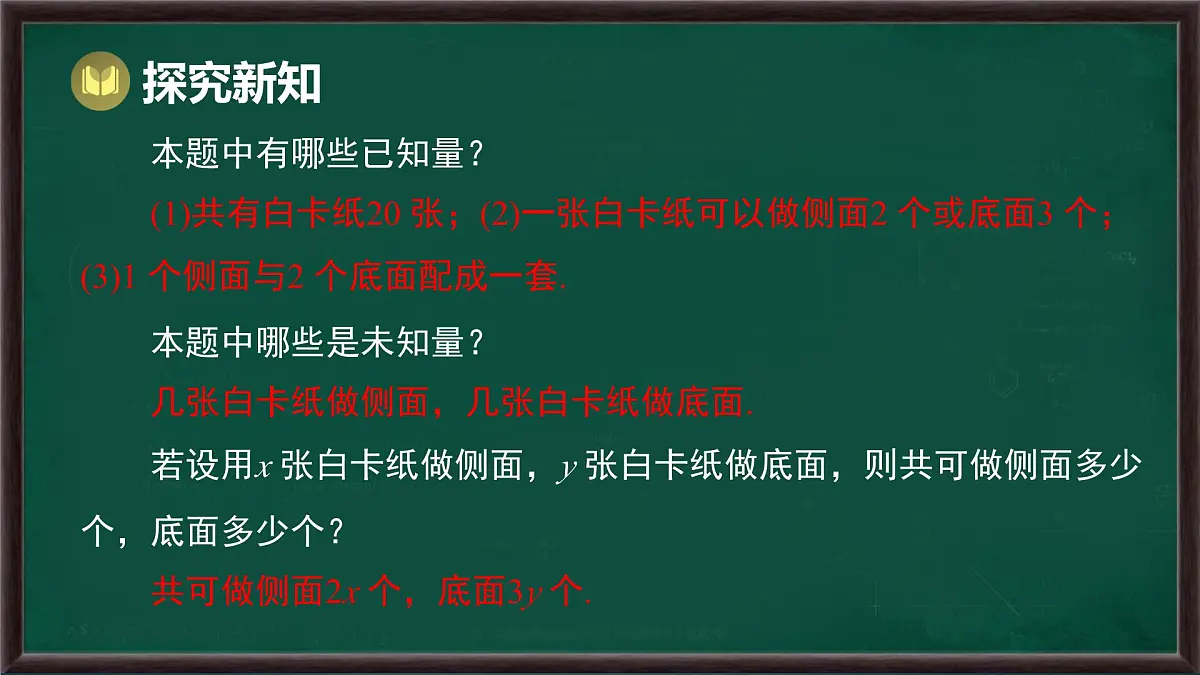 探究新知

本题中有哪些已知量？

(1)共有白卡纸20 张；(2)一张白卡纸可以做侧面2 个或底面3 个；(3)1 个侧面与2 个底面配成一套.

本题中哪些是未知量？

几张白卡纸做侧面，几张白卡纸做底面.

若设用$x$ 张白卡纸做侧面，$y$ 张白卡纸做底面，则共可做侧面多少个，底面多少个？

共可做侧面$2x$ 个，底面$3y$ 个.